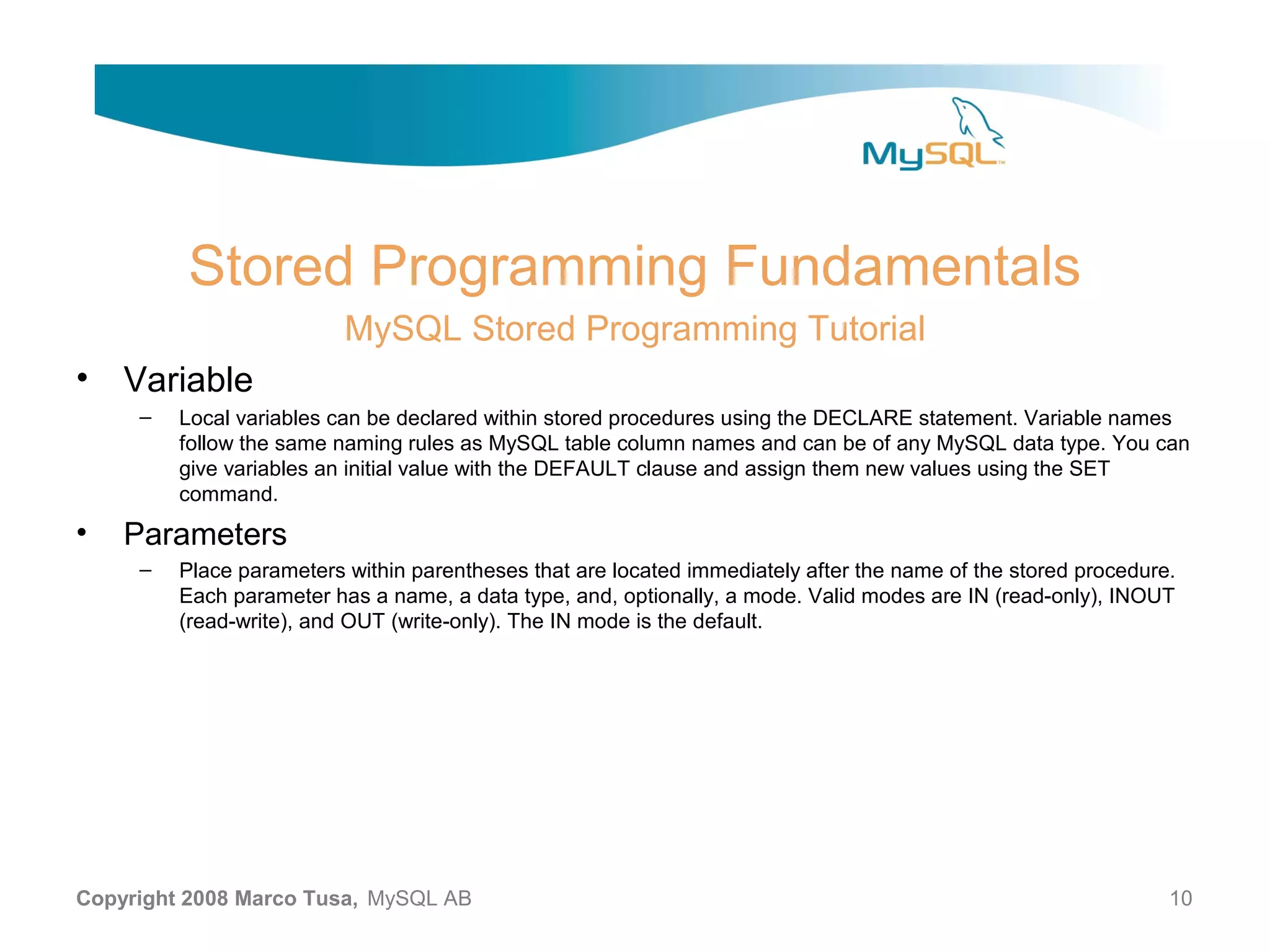 MySQL™

Stored Programming Fundamentals

MySQL Stored Programming Tutorial

• Variable

– Local variables can be declared within stored procedures using the DECLARE statement. Variable names follow the same naming rules as MySQL table column names and can be of any MySQL data type. You can give variables an initial value with the DEFAULT clause and assign them new values using the SET command.

• Parameters

– Place parameters within parentheses that are located immediately after the name of the stored procedure. Each parameter has a name, a data type, and, optionally, a mode. Valid modes are IN (read-only), INOUT (read-write), and OUT (write-only). The IN mode is the default.

Copyright 2008 Marco Tusa, MySQL AB

10